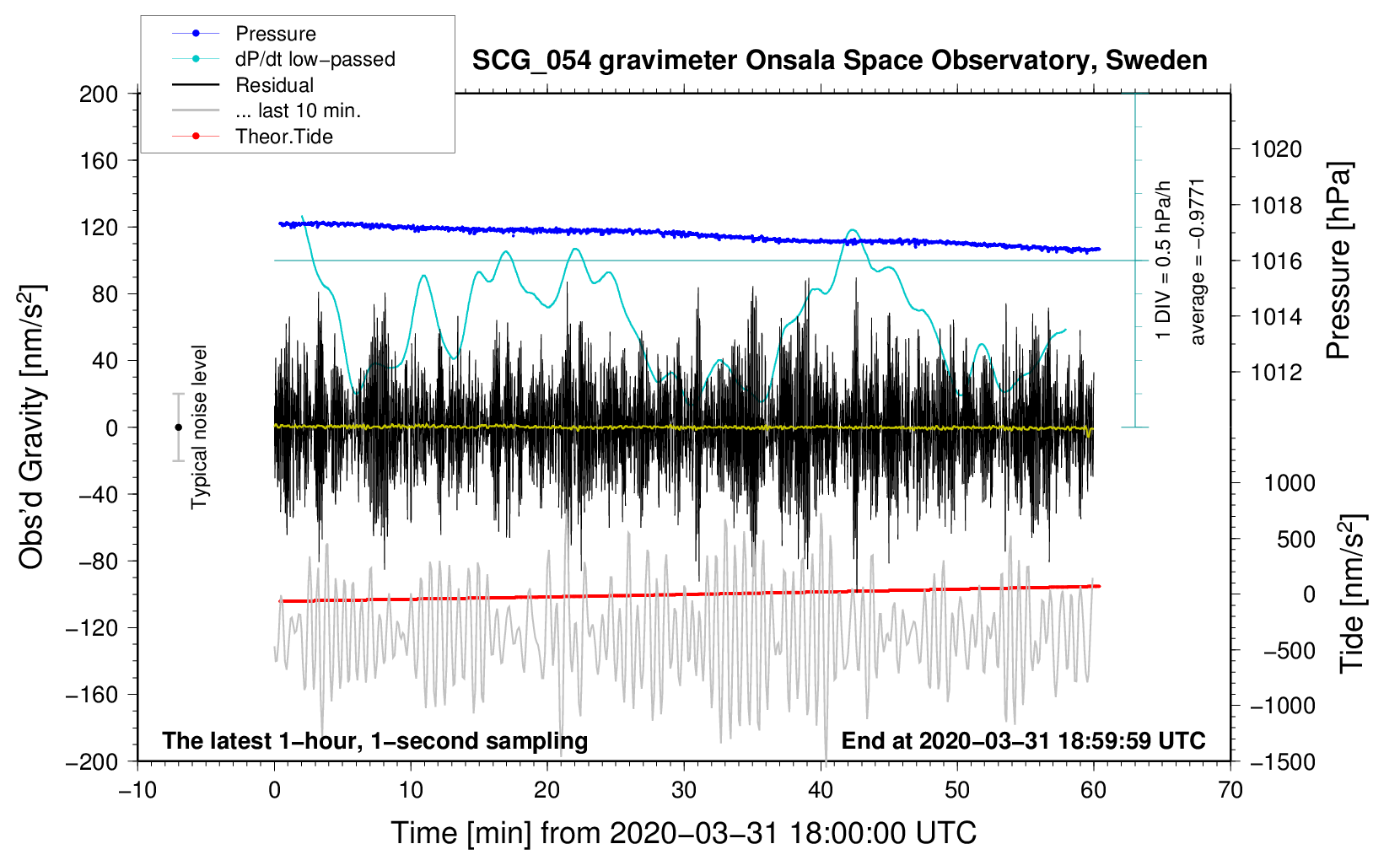 Pressure
dP/dt low−passed
Residual
... last 10 min.
Theor.Tide

SCG_054 gravimeter Onsala Space Observatory, Sweden

200
160
120
80
40
0
−40
−80
−120
−160
−200

Obs'd Gravity [nm/s$^2$]

Typical noise level

1 DIV = 0.5 hPa/h
average = −0.9771

1020
1018
1016
1014
1012

Pressure [hPa]

1000
500
0
−500
−1000
−1500

Tide [nm/s$^2$]

The latest 1−hour, 1−second sampling
End at 2020−03−31 18:59:59 UTC

−10
0
10
20
30
40
50
60
70

Time [min] from 2020−03−31 18:00:00 UTC